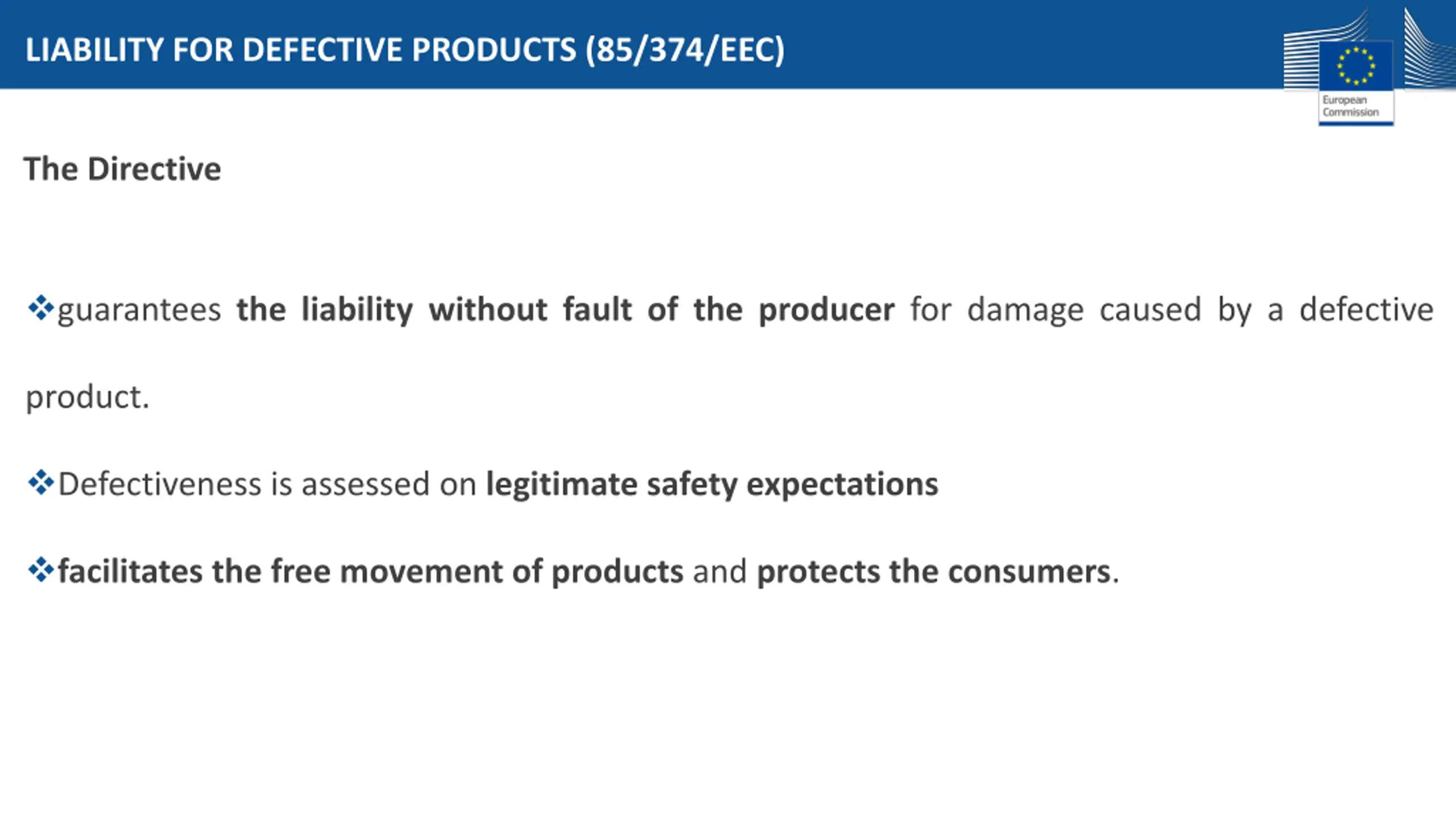 LIABILITY FOR DEFECTIVE PRODUCTS (85/374/EEC)

European Commission

The Directive

❖guarantees the liability without fault of the producer for damage caused by a defective product.

❖Defectiveness is assessed on legitimate safety expectations

❖facilitates the free movement of products and protects the consumers.